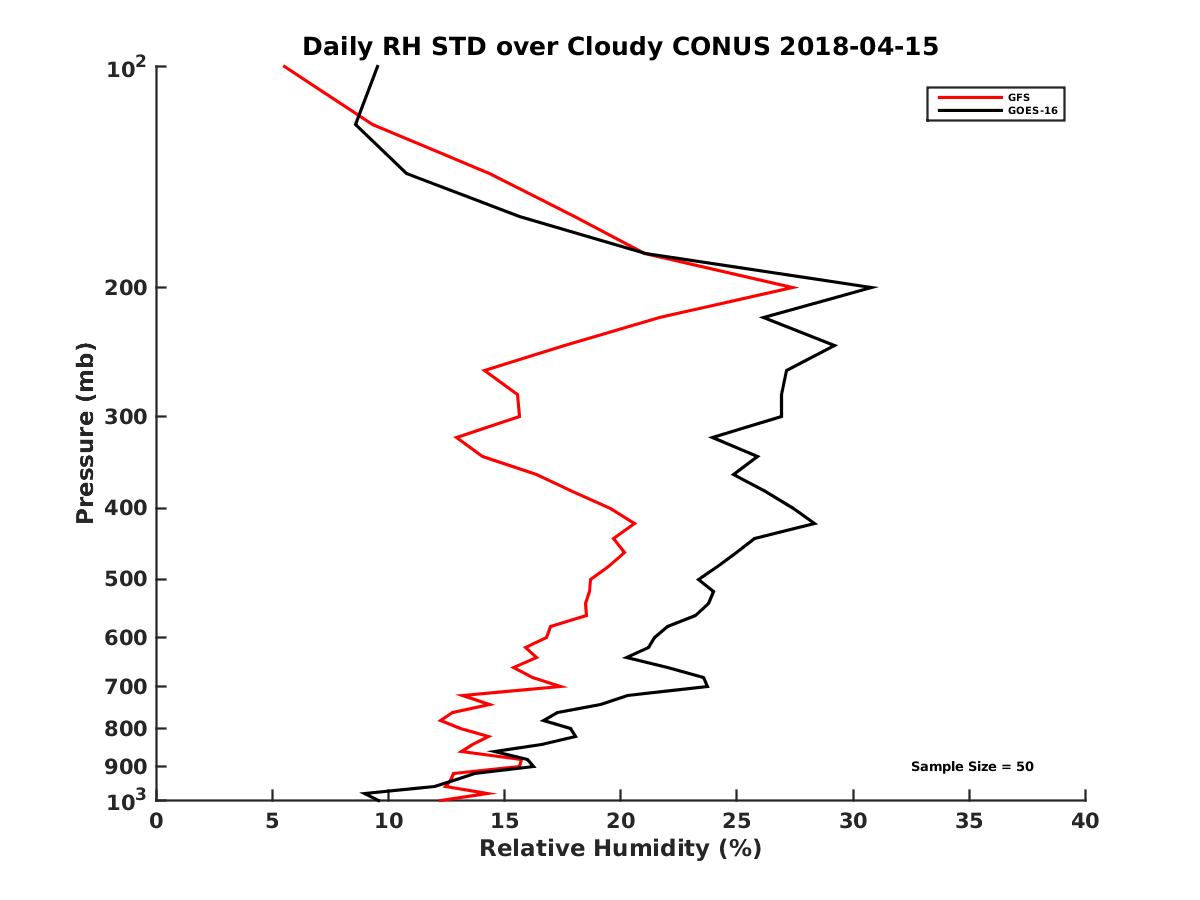 Daily RH STD over Cloudy CONUS 2018-04-15

GFS
GOES-16

Pressure (mb)

$10^2$
200
300
400
500
600
700
800
900
$10^3$

Sample Size = 50

0
5
10
15
20
25
30
35
40

Relative Humidity (%)